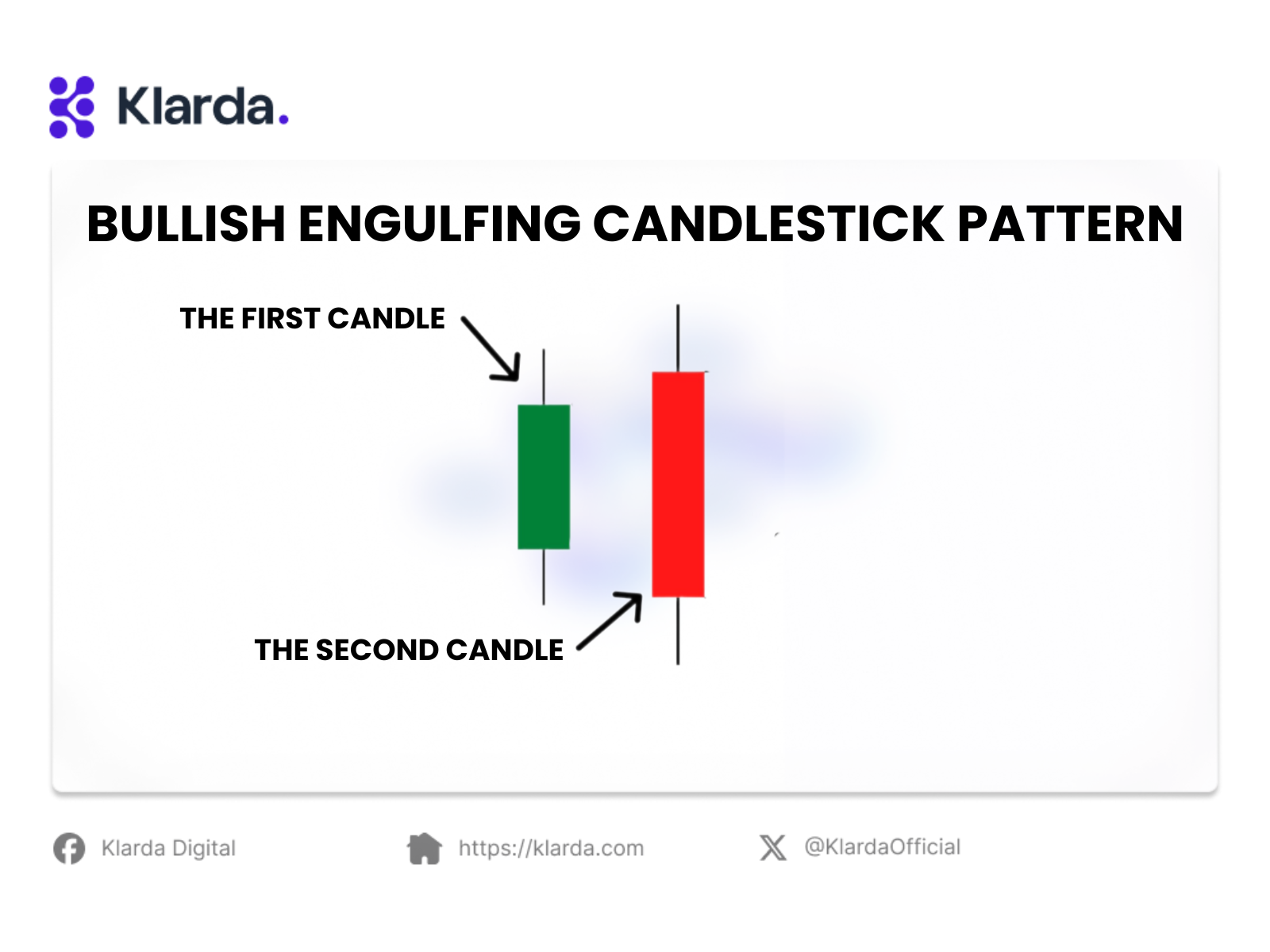 Klarda.

BULLISH ENGULFING CANDLESTICK PATTERN

THE FIRST CANDLE

THE SECOND CANDLE

Klarda Digital

https://klarda.com

@KlardaOfficial